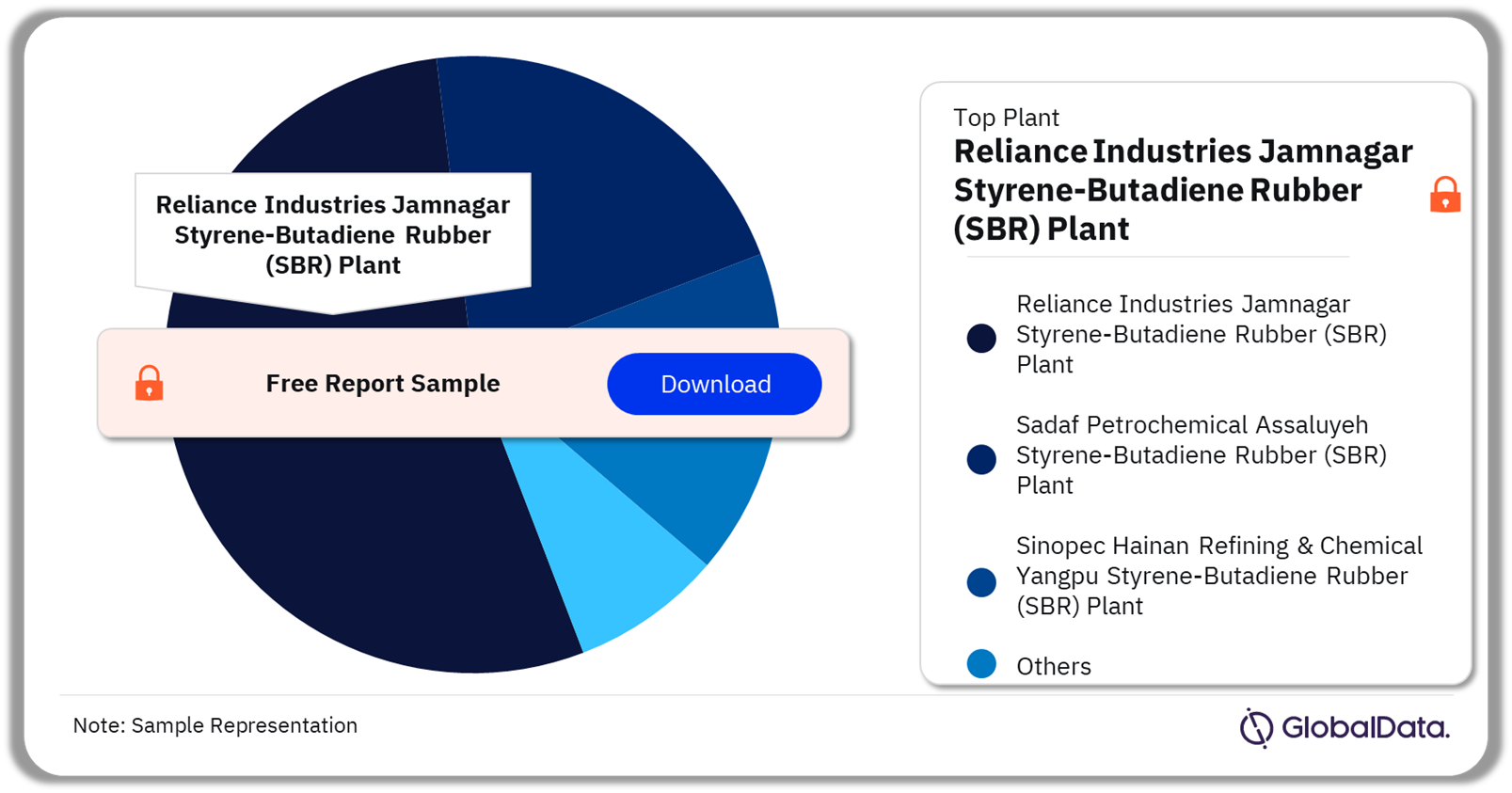 Reliance Industries Jamnagar Styrene-Butadiene Rubber (SBR) Plant

Free Report Sample

Download

Top Plant

Reliance Industries Jamnagar Styrene-Butadiene Rubber (SBR) Plant

Reliance Industries Jamnagar Styrene-Butadiene Rubber (SBR) Plant

Sadaf Petrochemical Assaluyeh Styrene-Butadiene Rubber (SBR) Plant

Sinopec Hainan Refining & Chemical Yangpu Styrene-Butadiene Rubber (SBR) Plant

Others

Note: Sample Representation

GlobalData.